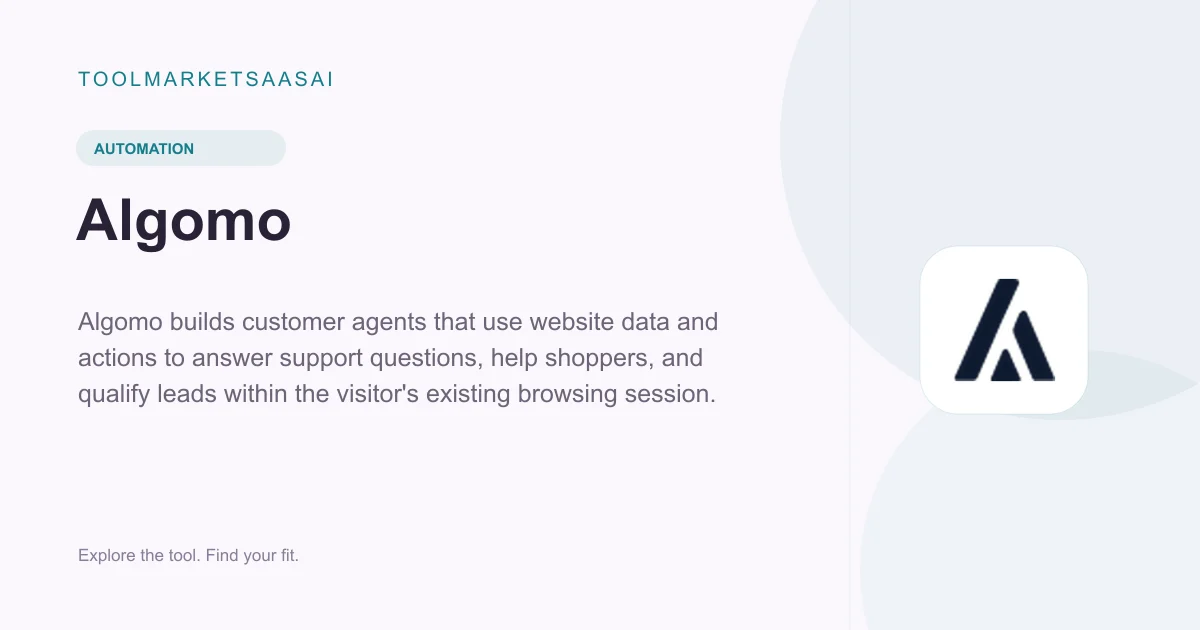 TOOLMARKETSAASAI

AUTOMATION

Algomo

Algomo builds customer agents that use website data and actions to answer support questions, help shoppers, and qualify leads within the visitor's existing browsing session.

Explore the tool. Find your fit.